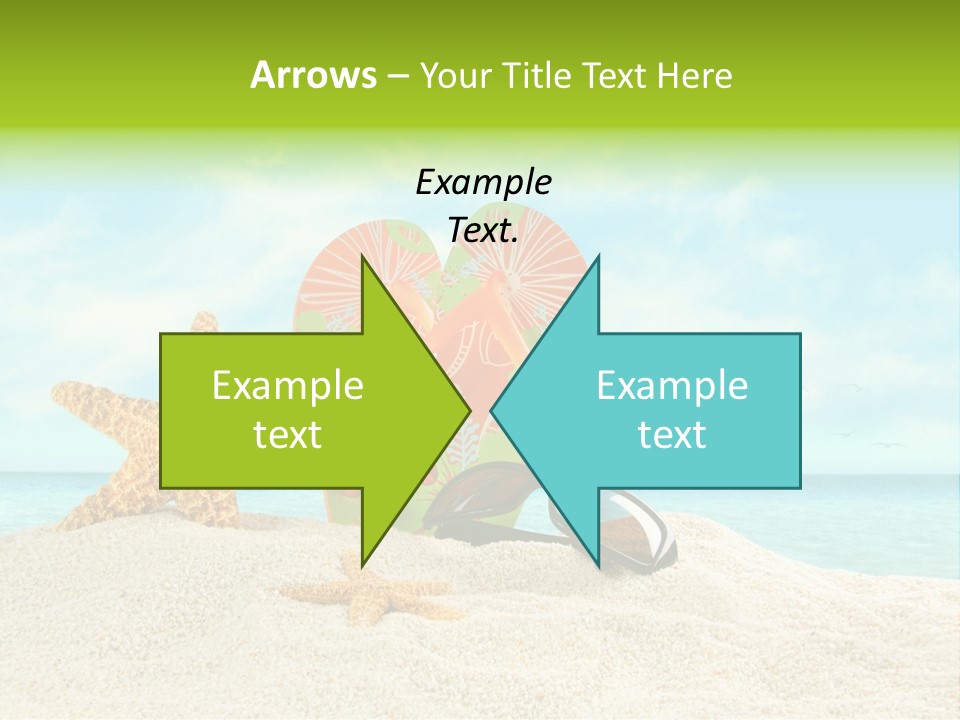 Arrows – Your Title Text Here

Example Text.

Example text

Example text